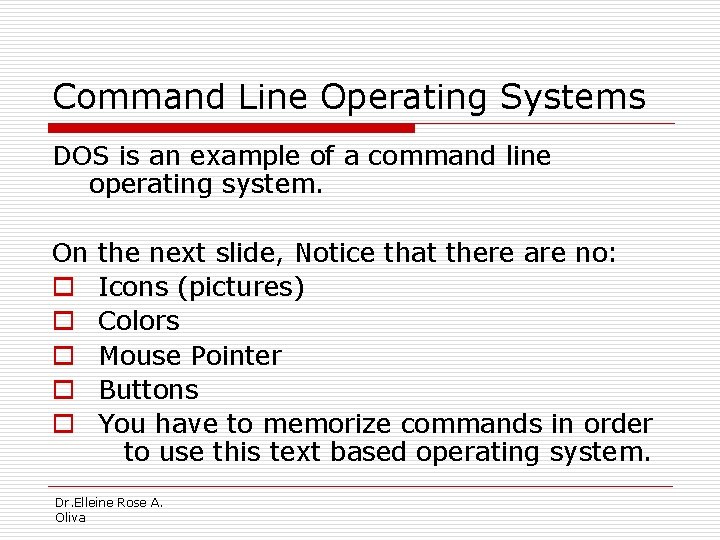 Command Line Operating Systems

DOS is an example of a command line operating system.

On the next slide, Notice that there are no:
- Icons (pictures)
- Colors
- Mouse Pointer
- Buttons
- You have to memorize commands in order to use this text based operating system.

Dr.Elleine Rose A. Oliva